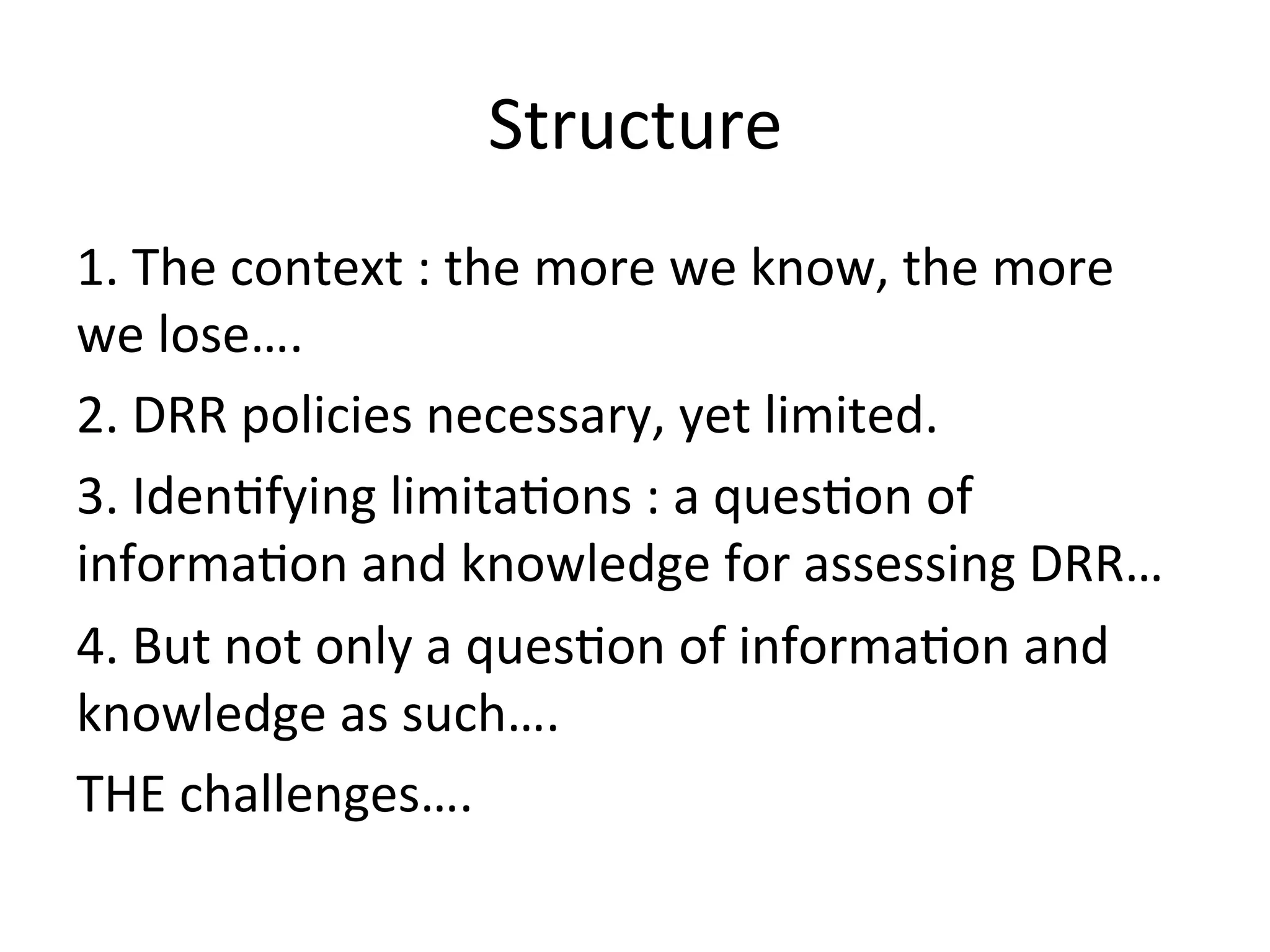 Structure

1. The context : the more we know, the more we lose….

2. DRR policies necessary, yet limited.

3. Identifying limitations : a question of information and knowledge for assessing DRR…

4. But not only a question of information and knowledge as such….

THE challenges….